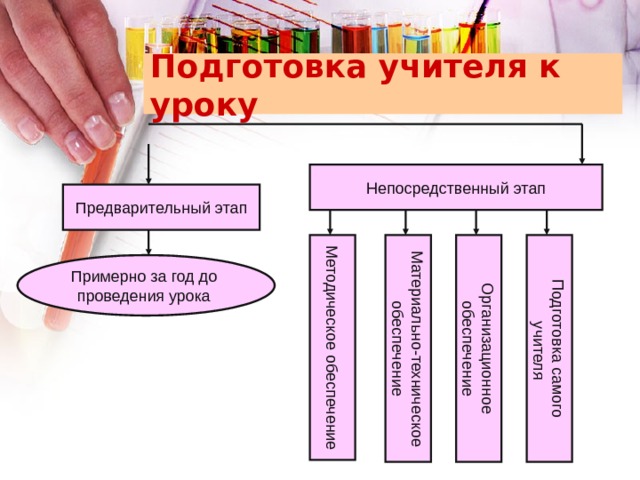 Подготовка учителя к уроку

Предварительный этап

Примерно за год до проведения урока

Непосредственный этап

Методическое обеспечение

Материально-техническое обеспечение

Организационное обеспечение

Подготовка самого учителя